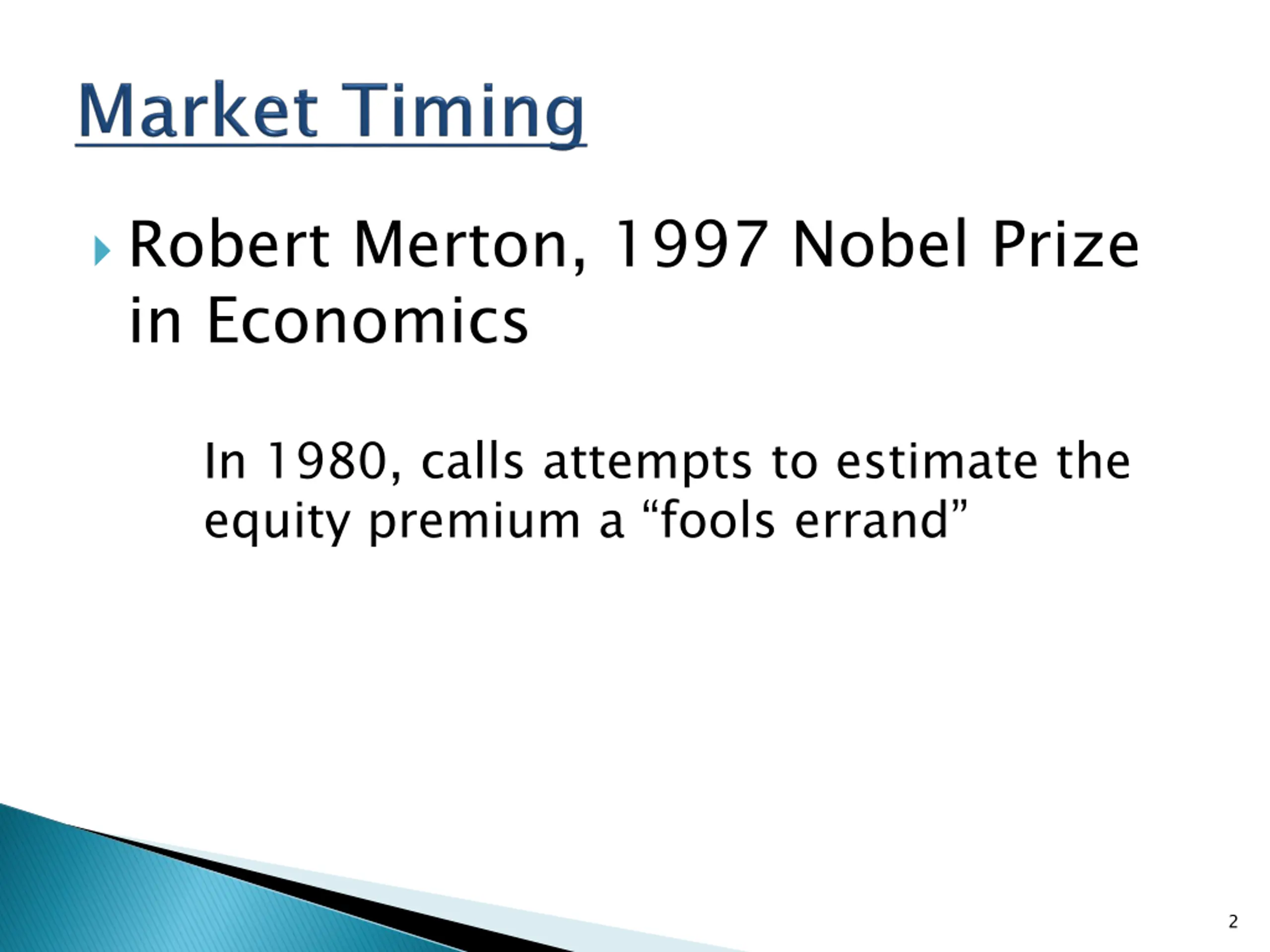 Market Timing

Robert Merton, 1997 Nobel Prize in Economics

In 1980, calls attempts to estimate the equity premium a “fools errand”

2